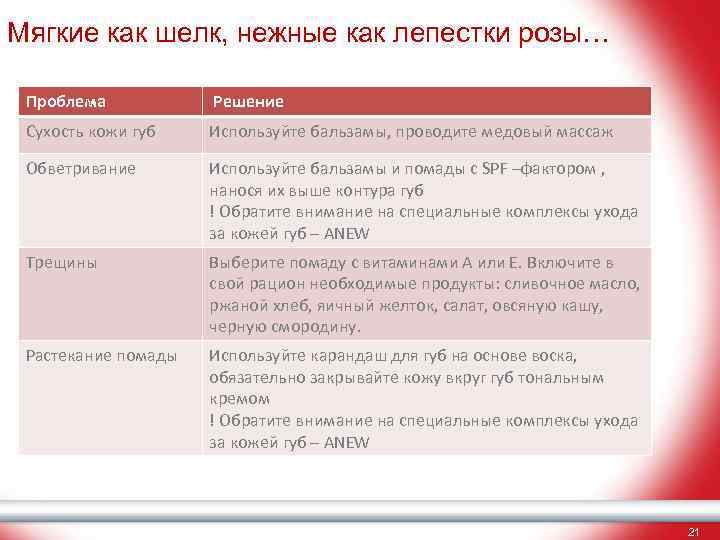 Мягкие как шелк, нежные как лепестки розы…

| Проблема | Решение |
|---|---|
| Сухость кожи губ | Используйте бальзамы, проводите медовый массаж |
| Обветривание | Используйте бальзамы и помады с SPF –фактором , нанося их выше контура губ ! Обратите внимание на специальные комплексы ухода за кожей губ – ANEW |
| Трещины | Выберите помаду с витаминами А или Е. Включите в свой рацион необходимые продукты: сливочное масло, ржаной хлеб, яичный желток, салат, овсяную кашу, черную смородину. |
| Растекание помады | Используйте карандаш для губ на основе воска, обязательно закрывайте кожу вкруг губ тональным кремом ! Обратите внимание на специальные комплексы ухода за кожей губ – ANEW |

21